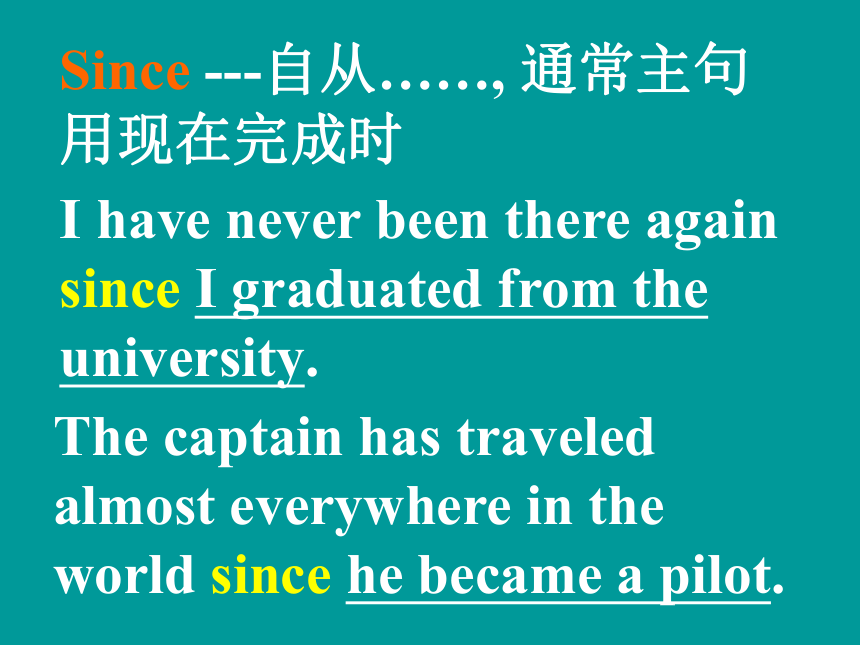 Since ---自从……, 通常主句用现在完成时

I have never been there again since I graduated from the university.

The captain has traveled almost everywhere in the world since he became a pilot.